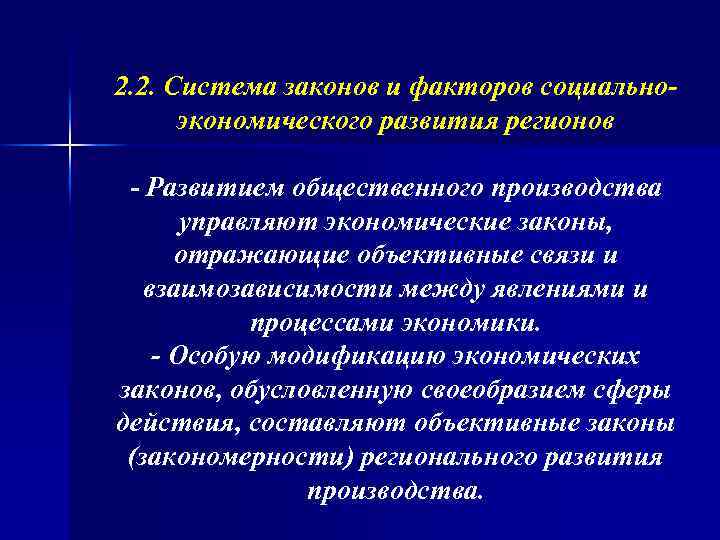 2.2. Система законов и факторов социально-экономического развития регионов

- Развитием общественного производства управляют экономические законы, отражающие объективные связи и взаимозависимости между явлениями и процессами экономики.
- Особую модификацию экономических законов, обусловленную своеобразием сферы действия, составляют объективные законы (закономерности) регионального развития производства.